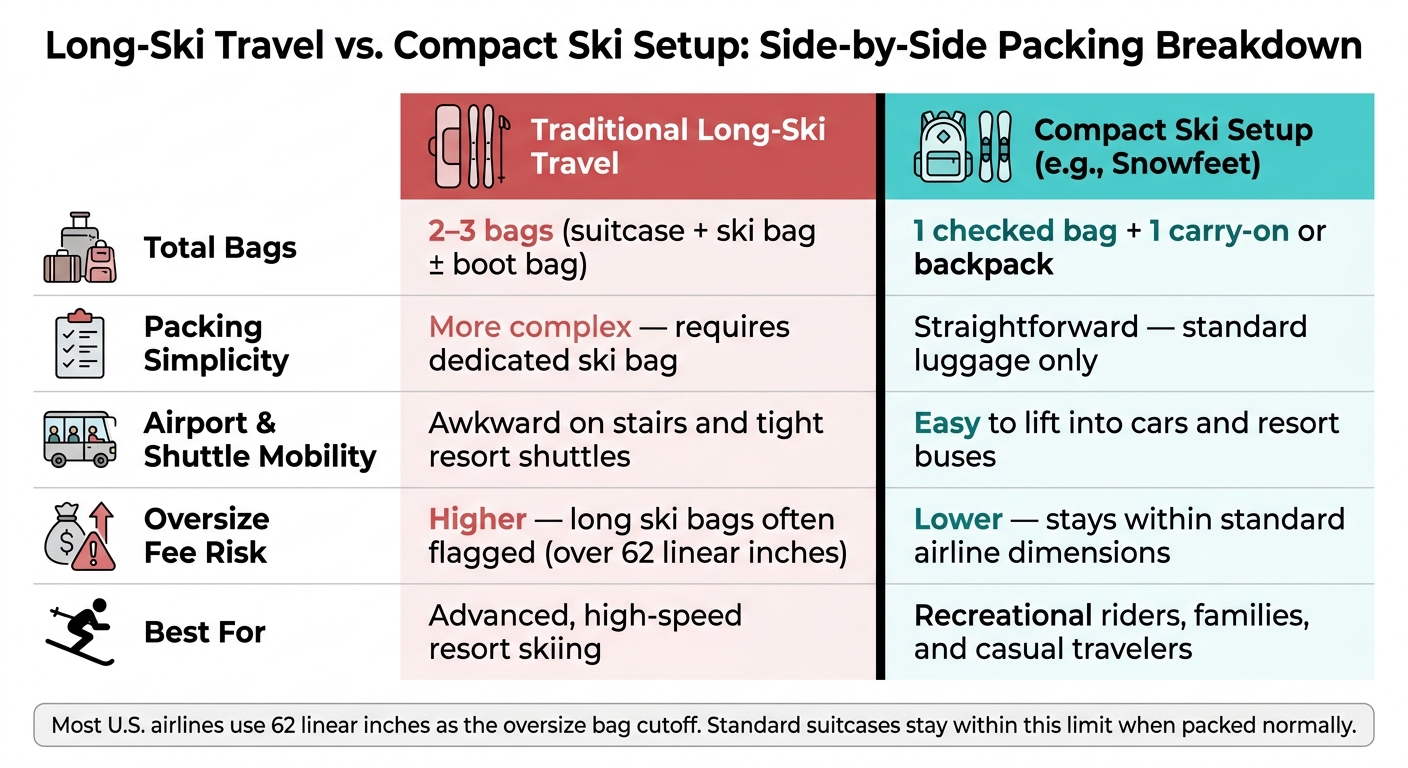 Long-Ski Travel vs. Compact Ski Setup: Side-by-Side Packing Breakdown

| | Traditional Long-Ski Travel | Compact Ski Setup (e.g., Snowfeet) |
|---|---|---|
| Total Bags | 2–3 bags (suitcase + ski bag ± boot bag) | 1 checked bag + 1 carry-on or backpack |
| Packing Simplicity | More complex — requires dedicated ski bag | Straightforward — standard luggage only |
| Airport & Shuttle Mobility | Awkward on stairs and tight resort shuttles | Easy to lift into cars and resort buses |
| Oversize Fee Risk | Higher — long ski bags often flagged (over 62 linear inches) | Lower — stays within standard airline dimensions |
| Best For | Advanced, high-speed resort skiing | Recreational riders, families, and casual travelers |

Most U.S. airlines use 62 linear inches as the oversize bag cutoff. Standard suitcases stay within this limit when packed normally.